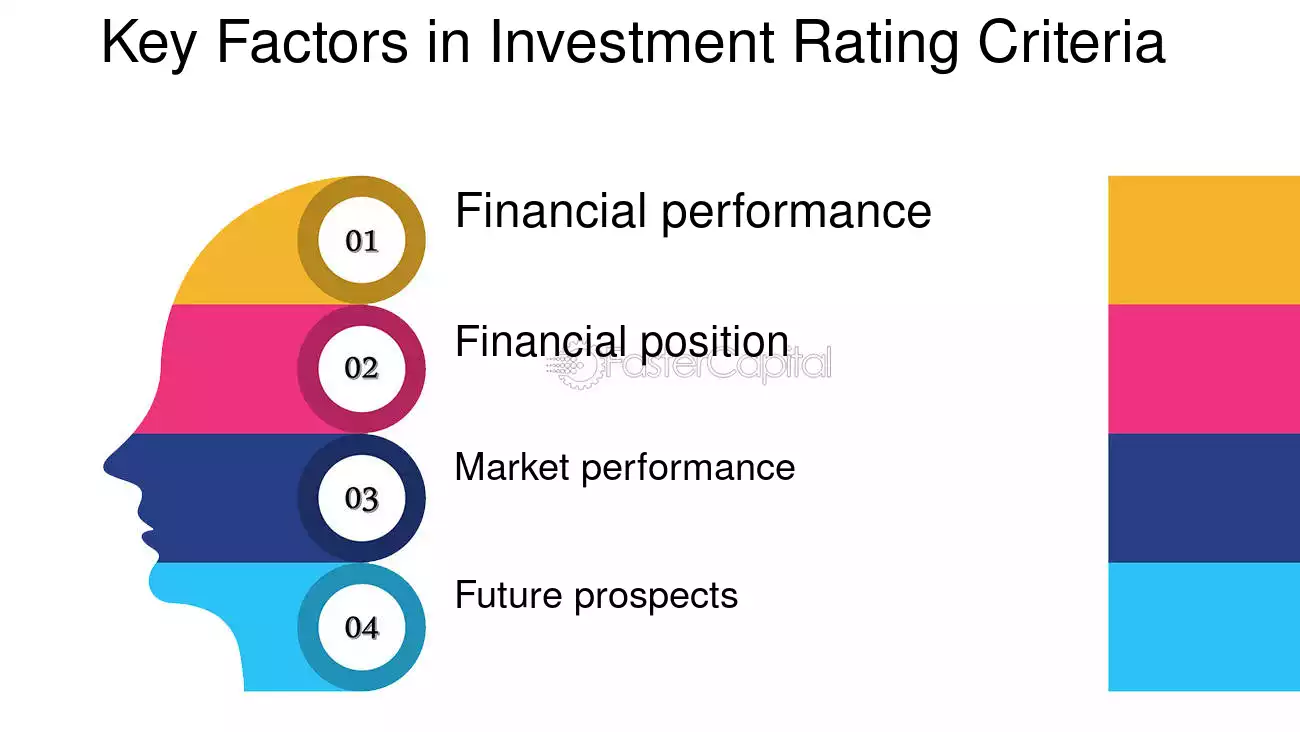 Key Factors in Investment Rating Criteria

01

Financial performance

02

Financial position

03

Market performance

04

Future prospects

FasterCapital